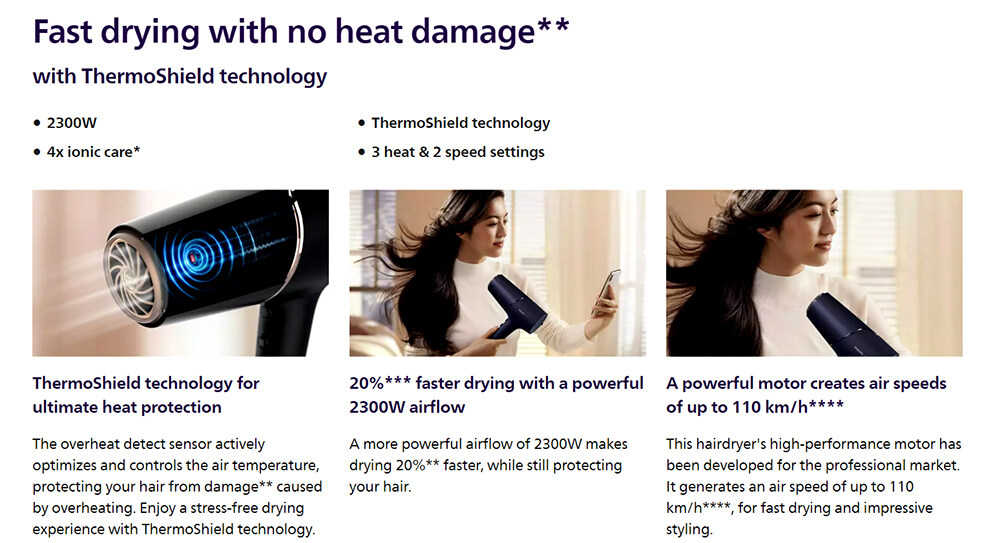 Fast drying with no heat damage**

with ThermoShield technology

• 2300W
• 4x ionic care*

• ThermoShield technology
• 3 heat & 2 speed settings

ThermoShield technology for ultimate heat protection

The overheat detect sensor actively optimizes and controls the air temperature, protecting your hair from damage** caused by overheating. Enjoy a stress-free drying experience with ThermoShield technology.

20%*** faster drying with a powerful 2300W airflow

A more powerful airflow of 2300W makes drying 20%** faster, while still protecting your hair.

A powerful motor creates air speeds of up to 110 km/h****

This hairdryer's high-performance motor has been developed for the professional market. It generates an air speed of up to 110 km/h****, for fast drying and impressive styling.